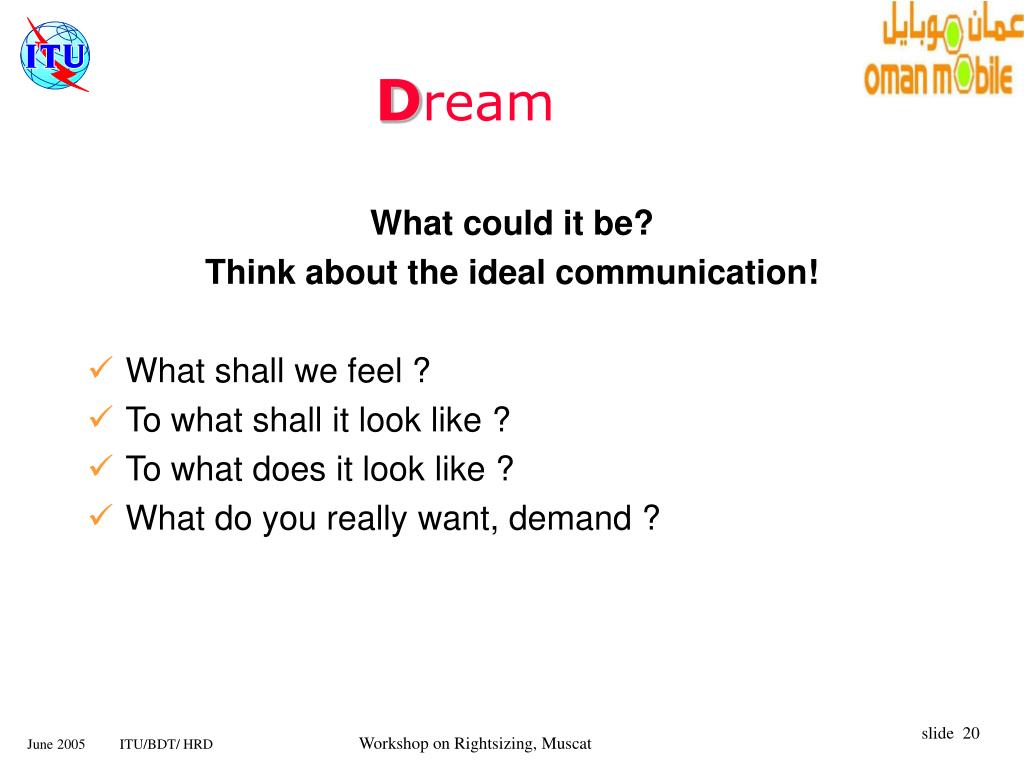 ITU

عمان موبايل
oman mobile

Dream

What could it be?
Think about the ideal communication!

✓ What shall we feel ?
✓ To what shall it look like ?
✓ To what does it look like ?
✓ What do you really want, demand ?

June 2005 ITU/BDT/ HRD Workshop on Rightsizing, Muscat slide 20